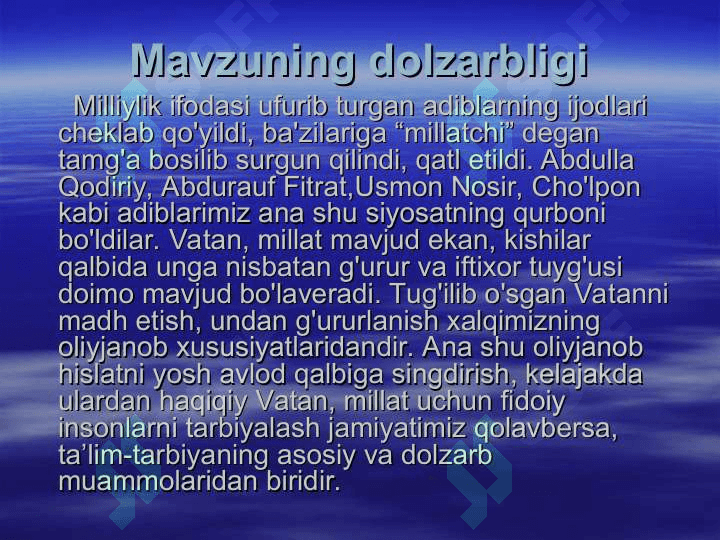 Mavzuning dolzarbligi

Milliylik ifodasi ufurib turgan adiblarning ijodlari cheklab qo'yildi, ba'zilariga “millatchi” degan tamg'a bosilib surgun qilindi, qatl etildi. Abdulla Qodiriy, Abdurauf Fitrat,Usmon Nosir, Cho'lpon kabi adiblarimiz ana shu siyosatning qurboni bo'ldilar. Vatan, millat mavjud ekan, kishilar qalbida unga nisbatan g'urur va iftixor tuyg'usi doimo mavjud bo'laveradi. Tug'ilib o'sgan Vatanni madh etish, undan g'ururlanish xalqimizning oliyjanob xususiyatlaridandir. Ana shu oliyjanob hislatni yosh avlod qalbiga singdirish, kelajakda ulardan haqiqiy Vatan, millat uchun fidoiy insonlarni tarbiyalash jamiyatimiz qolavbersa, ta’lim-tarbiyaning asosiy va dolzarb muammolaridan biridir.